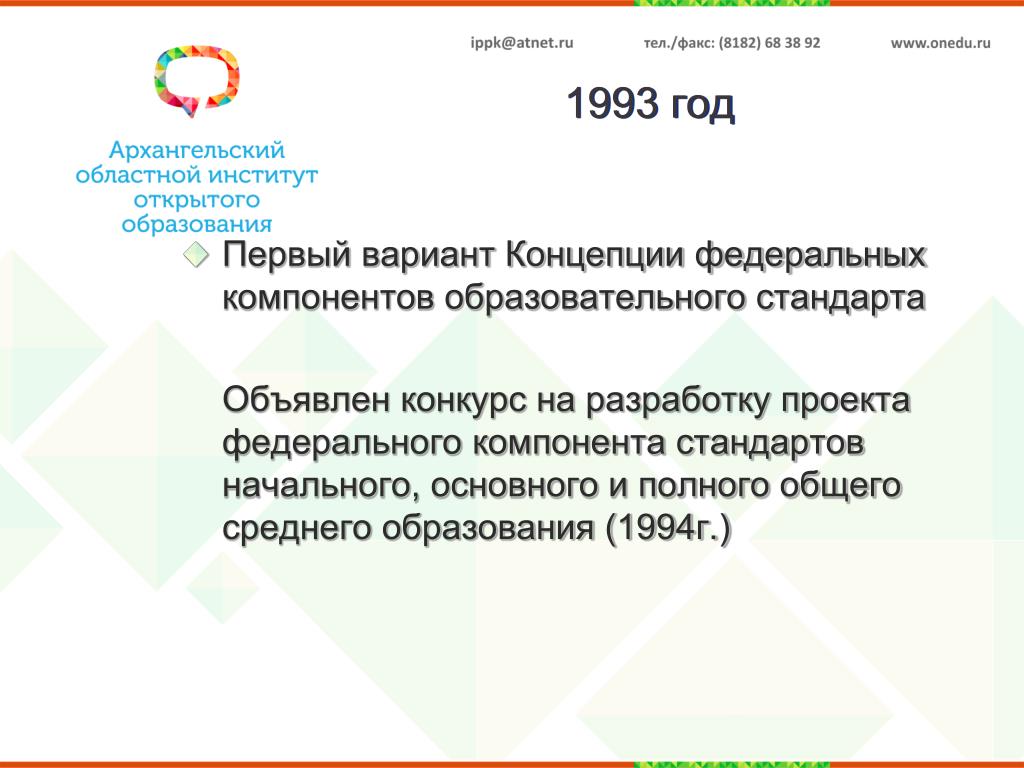 ippk@atnet.ru тел./факс: (8182) 68 38 92 www.onedu.ru

Архангельский областной институт открытого образования

1993 год

Первый вариант Концепции федеральных компонентов образовательного стандарта

Объявлен конкурс на разработку проекта федерального компонента стандартов начального, основного и полного общего среднего образования (1994г.)